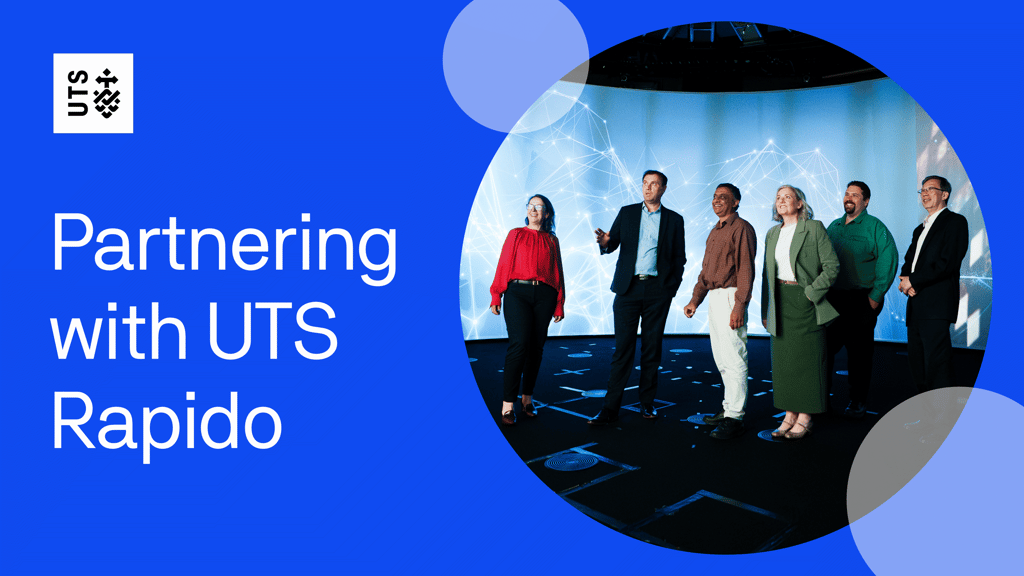 UTS

Partnering with UTS Rapido